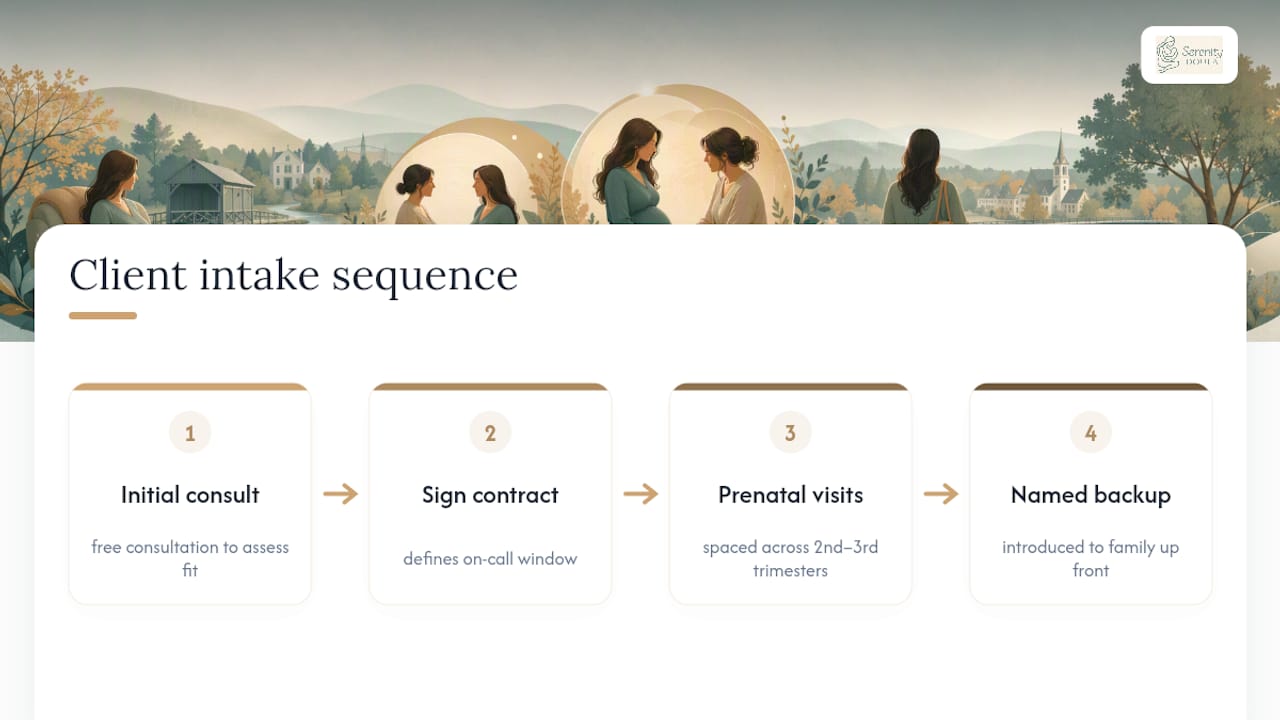 Serenity
DOULA

Client intake sequence

1
Initial consult
free consultation to assess fit

2
Sign contract
defines on-call window

3
Prenatal visits
spaced across 2nd–3rd trimesters

4
Named backup
introduced to family up front